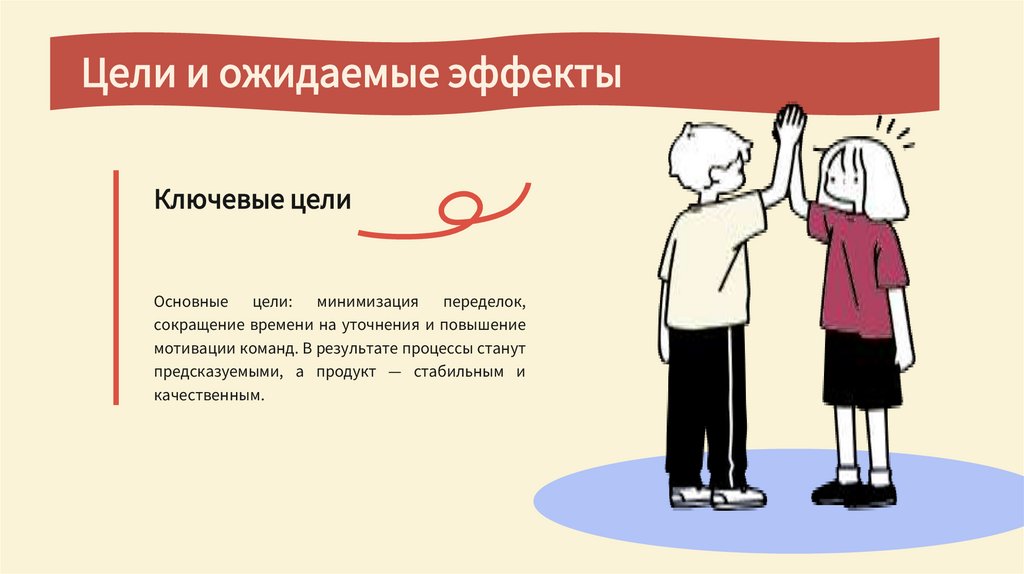 Цели и ожидаемые эффекты

Ключевые цели

Основные цели: минимизация переделок, сокращение времени на уточнения и повышение мотивации команд. В результате процессы станут предсказуемыми, а продукт — стабильным и качественным.